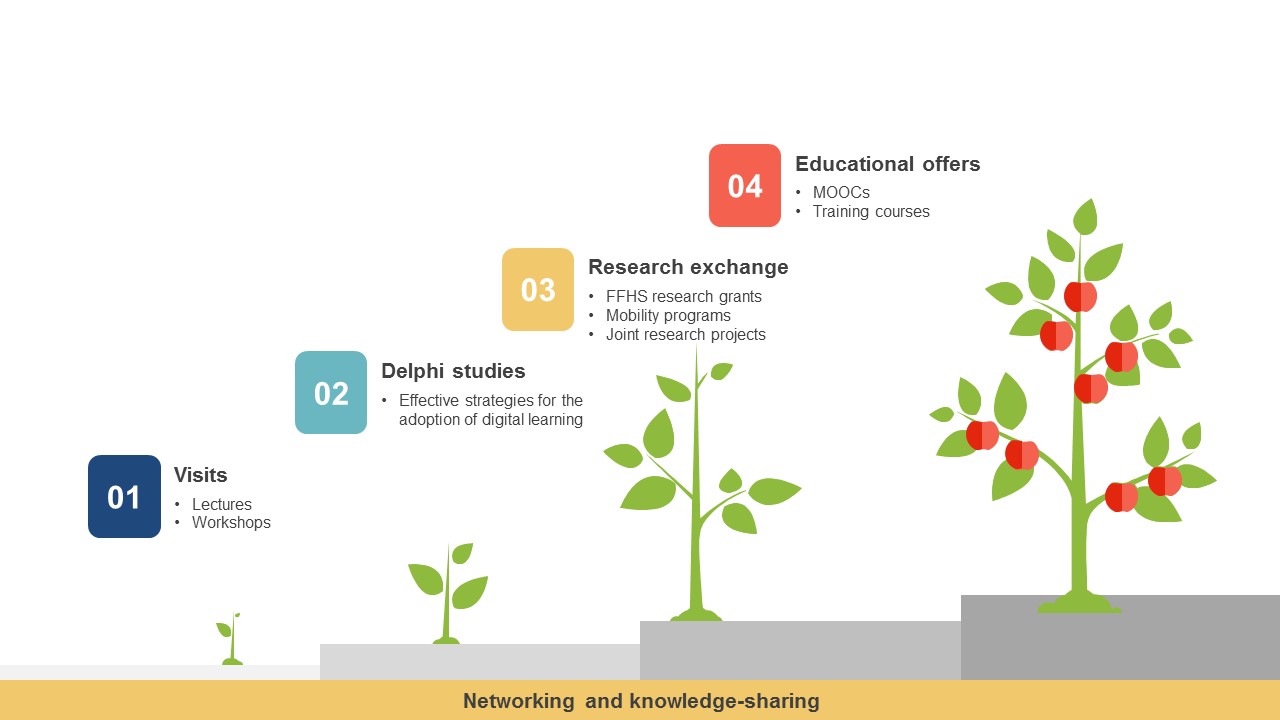 04
Educational offers
• MOOCs
• Training courses

03
Research exchange
• FFHS research grants
• Mobility programs
• Joint research projects

02
Delphi studies
• Effective strategies for the adoption of digital learning

01
Visits
• Lectures
• Workshops

Networking and knowledge-sharing